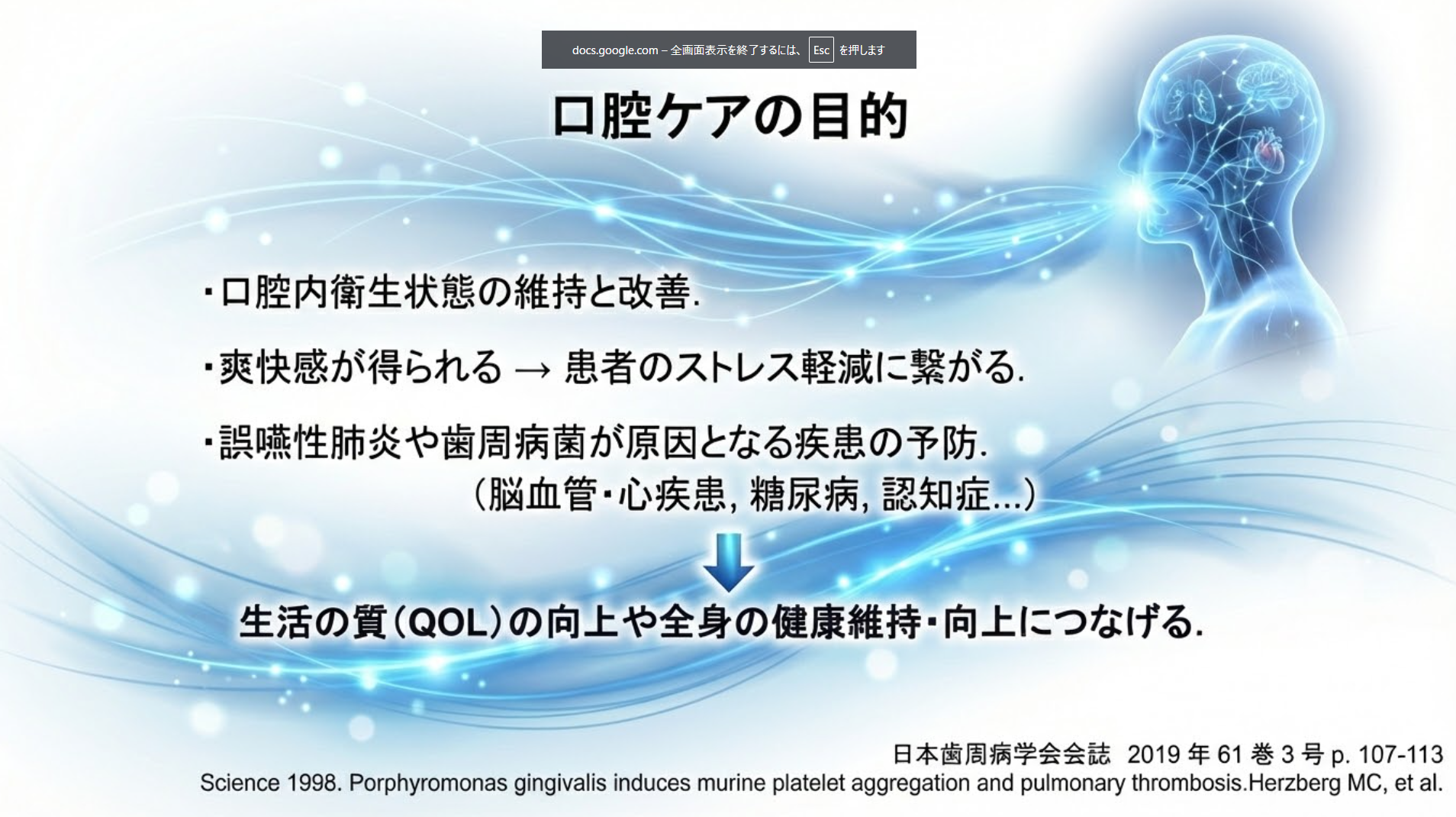 docs.google.com – 全画面表示を終了するには、 Esc を押します

口腔ケアの目的

・口腔内衛生状態の維持と改善.

・爽快感が得られる → 患者のストレス軽減に繋がる.

・誤嚥性肺炎や歯周病菌が原因となる疾患の予防.
（脳血管・心疾患, 糖尿病, 認知症…）

生活の質（QOL）の向上や全身の健康維持・向上につなげる.

日本歯周病学会会誌 2019 年 61 巻 3 号 p. 107-113
Science 1998. Porphyromonas gingivalis induces murine platelet aggregation and pulmonary thrombosis.Herzberg MC, et al.